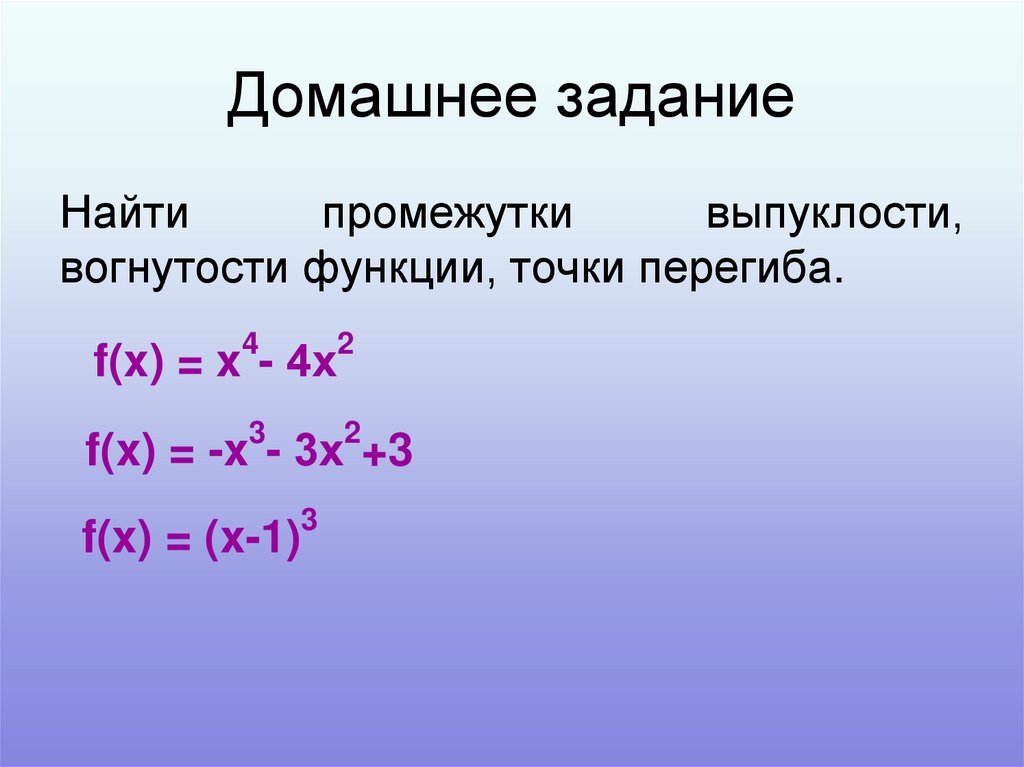 Домашнее задание

Найти промежутки выпуклости, вогнутости функции, точки перегиба.

$f(x) = x^4 - 4x^2$

$f(x) = -x^3 - 3x^2 + 3$

$f(x) = (x-1)^3$